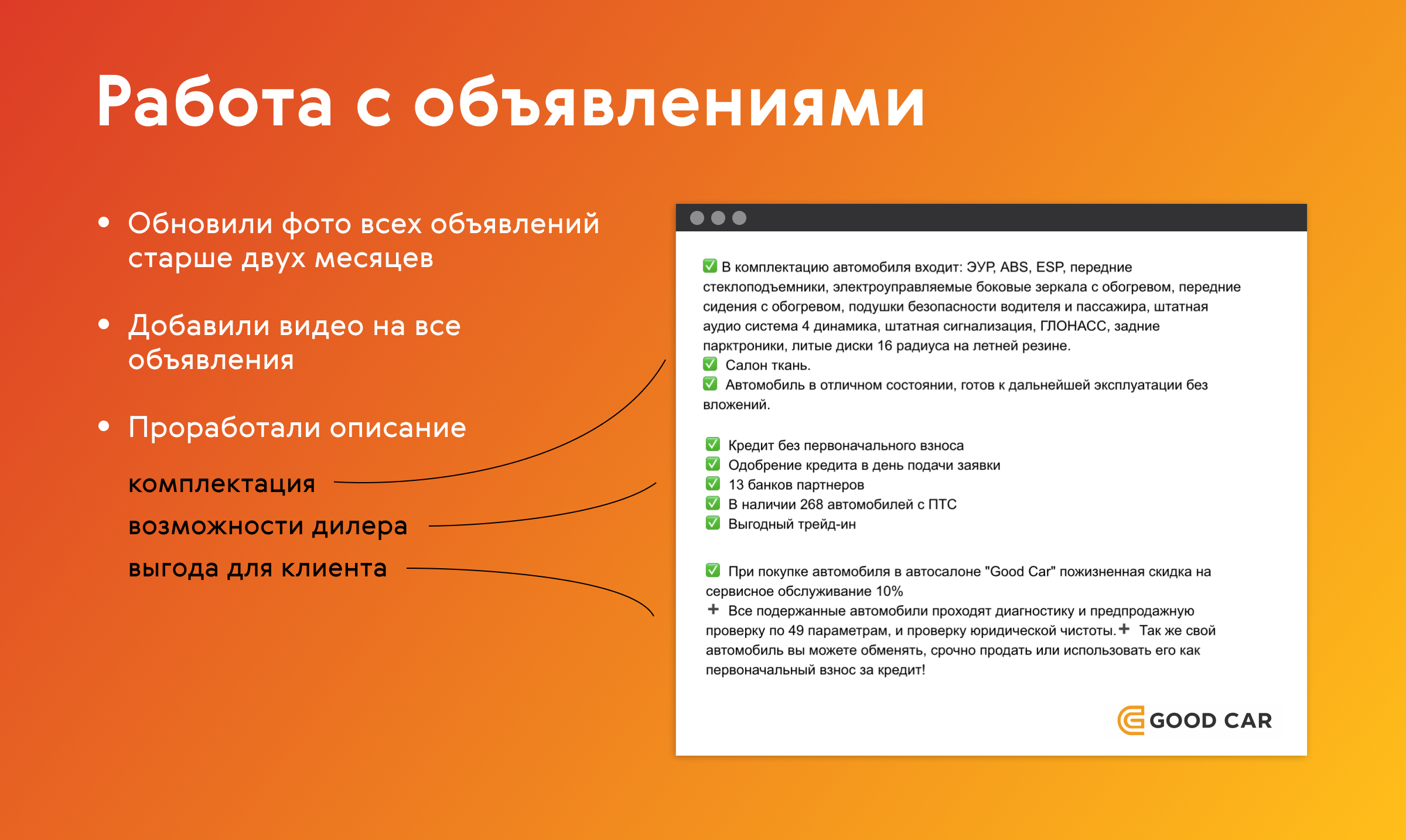 Работа с объявлениями

• Обновили фото всех объявлений старше двух месяцев

• Добавили видео на все объявления

• Проработали описание

комплектация

возможности дилера

выгода для клиента

✅ В комплектацию автомобиля входит: ЭУР, ABS, ESP, передние стеклоподъемники, электроуправляемые боковые зеркала с обогревом, передние сидения с обогревом, подушки безопасности водителя и пассажира, штатная аудио система 4 динамика, штатная сигнализация, ГЛОНАСС, задние парктроники, литые диски 16 радиуса на летней резине.
✅ Салон ткань.
✅ Автомобиль в отличном состоянии, готов к дальнейшей эксплуатации без вложений.

✅ Кредит без первоначального взноса
✅ Одобрение кредита в день подачи заявки
✅ 13 банков партнеров
✅ В наличии 268 автомобилей с ПТС
✅ Выгодный трейд-ин

✅ При покупке автомобиля в автосалоне "Good Car" пожизненная скидка на сервисное обслуживание 10%
➕ Все подержанные автомобили проходят диагностику и предпродажную проверку по 49 параметрам, и проверку юридической чистоты.➕ Так же свой автомобиль вы можете обменять, срочно продать или использовать его как первоначальный взнос за кредит!

GOOD CAR